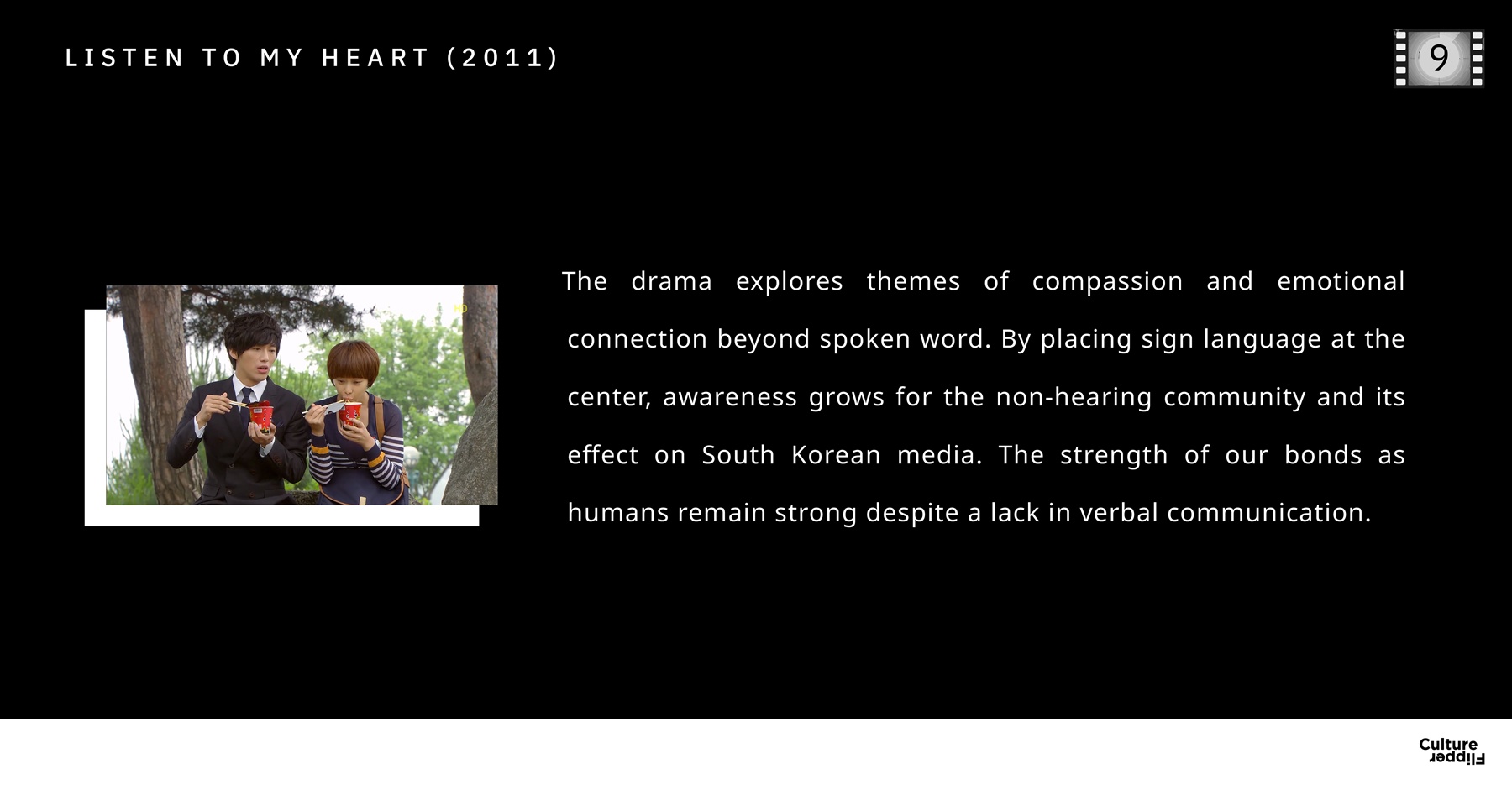 LISTEN TO MY HEART (2011)

9

The drama explores themes of compassion and emotional connection beyond spoken word. By placing sign language at the center, awareness grows for the non-hearing community and its effect on South Korean media. The strength of our bonds as humans remain strong despite a lack in verbal communication.

Culture Flipper